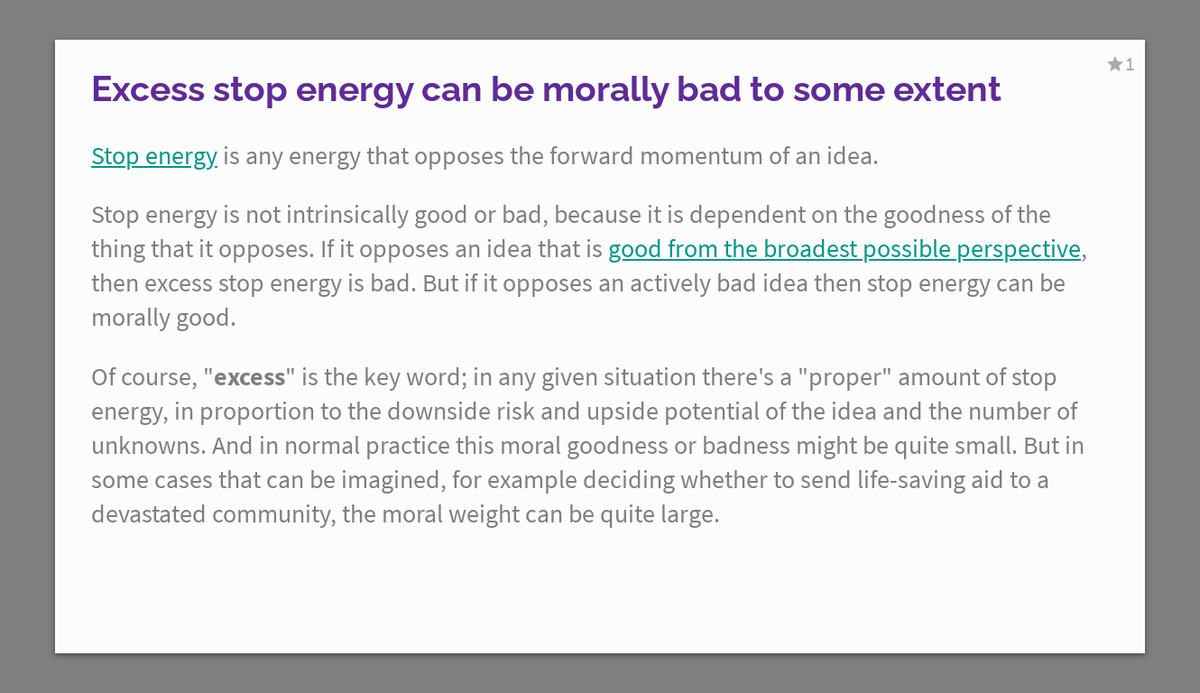 ★1

Excess stop energy can be morally bad to some extent

Stop energy is any energy that opposes the forward momentum of an idea.

Stop energy is not intrinsically good or bad, because it is dependent on the goodness of the thing that it opposes. If it opposes an idea that is good from the broadest possible perspective, then excess stop energy is bad. But if it opposes an actively bad idea then stop energy can be morally good.

Of course, "excess" is the key word; in any given situation there's a "proper" amount of stop energy, in proportion to the downside risk and upside potential of the idea and the number of unknowns. And in normal practice this moral goodness or badness might be quite small. But in some cases that can be imagined, for example deciding whether to send life-saving aid to a devastated community, the moral weight can be quite large.